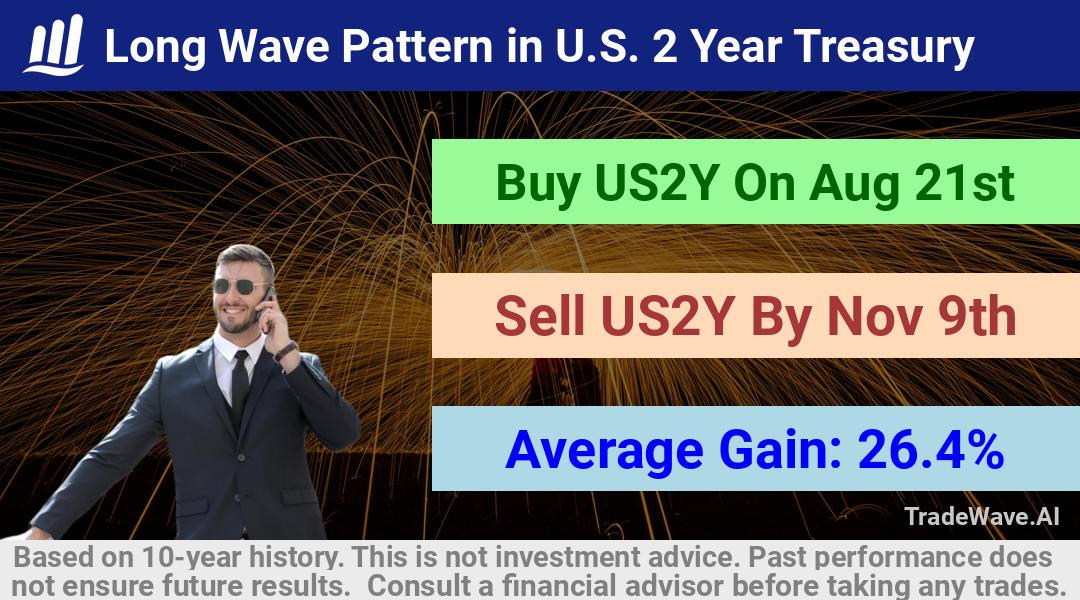 Long Wave Pattern in U.S. 2 Year Treasury

Buy US2Y On Aug 21st

Sell US2Y By Nov 9th

Average Gain: 26.4%

TradeWave.AI

Based on 10-year history. This is not investment advice. Past performance does not ensure future results. Consult a financial advisor before taking any trades.